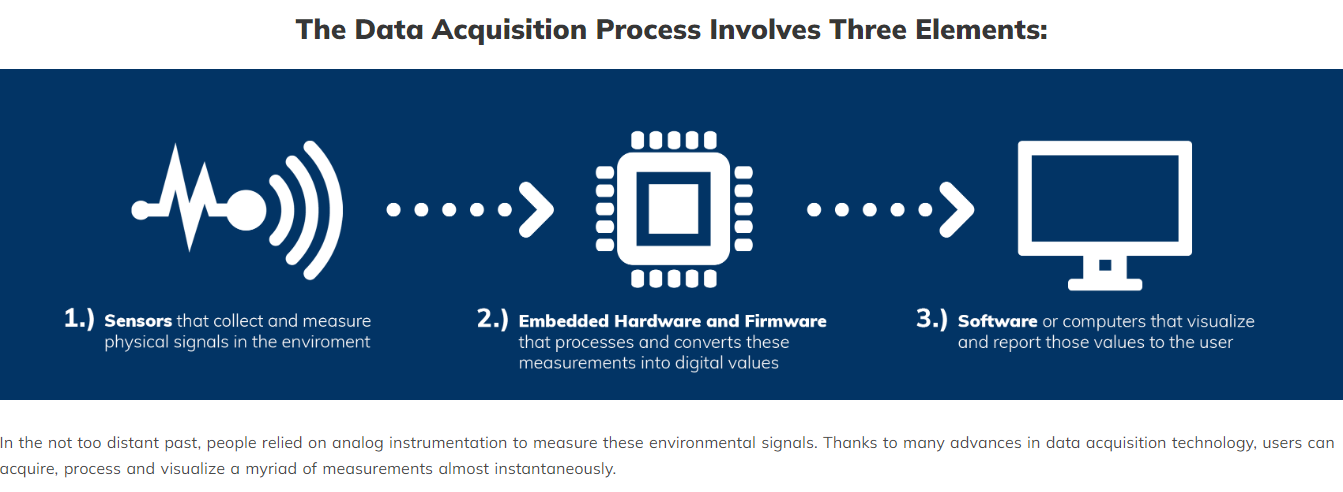 The Data Acquisition Process Involves Three Elements:

1.) Sensors that collect and measure physical signals in the enviroment

2.) Embedded Hardware and Firmware that processes and converts these measurements into digital values

3.) Software or computers that visualize and report those values to the user

In the not too distant past, people relied on analog instrumentation to measure these environmental signals. Thanks to many advances in data acquisition technology, users can acquire, process and visualize a myriad of measurements almost instantaneously.